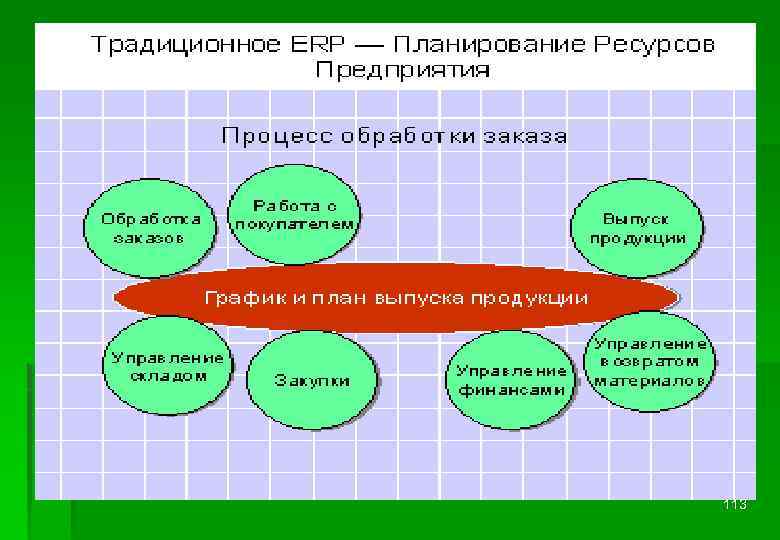 Традиционное ERP — Планирование Ресурсов Предприятия

Процесс обработки заказа

Обработка заказов

Работа с покупателем

Выпуск продукции

График и план выпуска продукции

Управление складом

Закупки

Управление финансами

Управление возвратом материалов

113